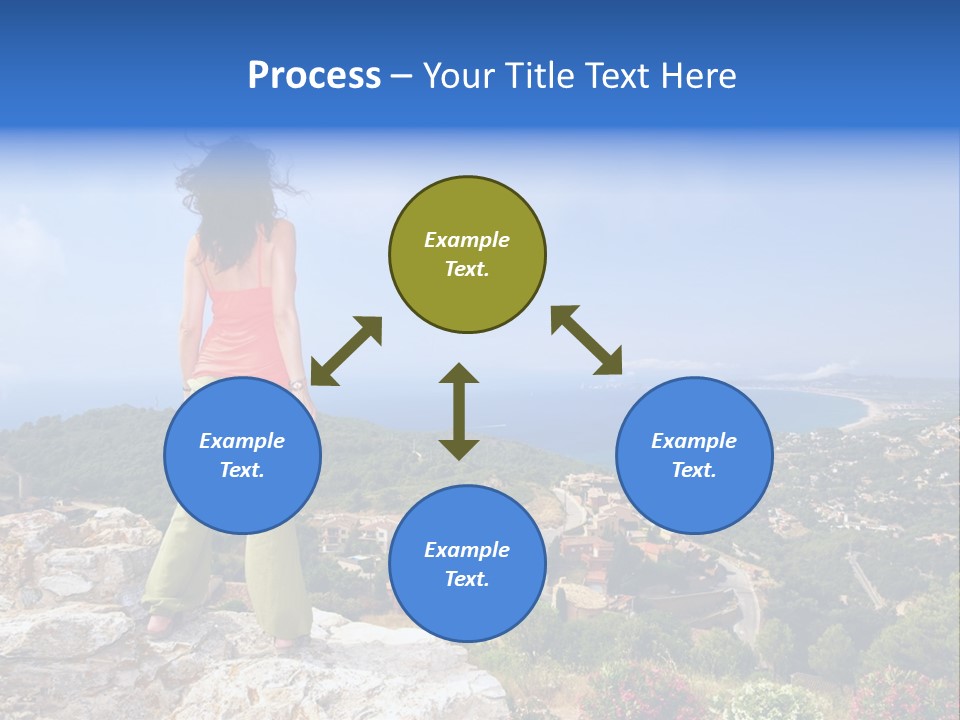 Process – Your Title Text Here

Example Text.

Example Text.

Example Text.

Example Text.